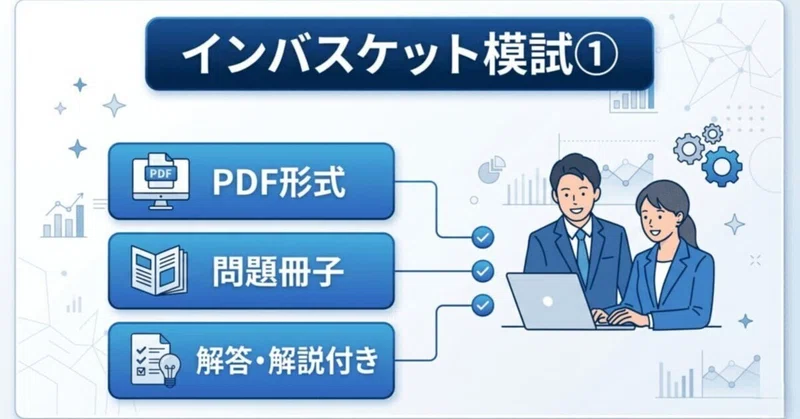 インバスケット模試①

PDF

PDF形式

問題冊子

解答・解説付き